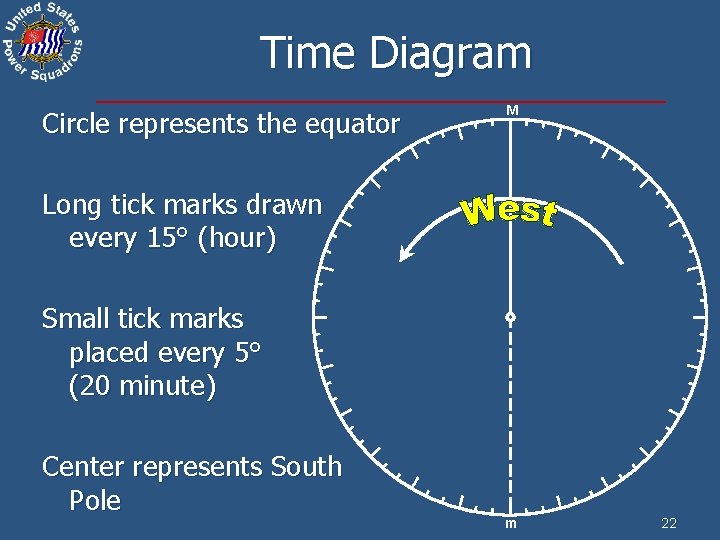 United States Power Squadrons

Time Diagram

Circle represents the equator

Long tick marks drawn every 15° (hour)

Small tick marks placed every 5° (20 minute)

Center represents South Pole

M

West

m

22